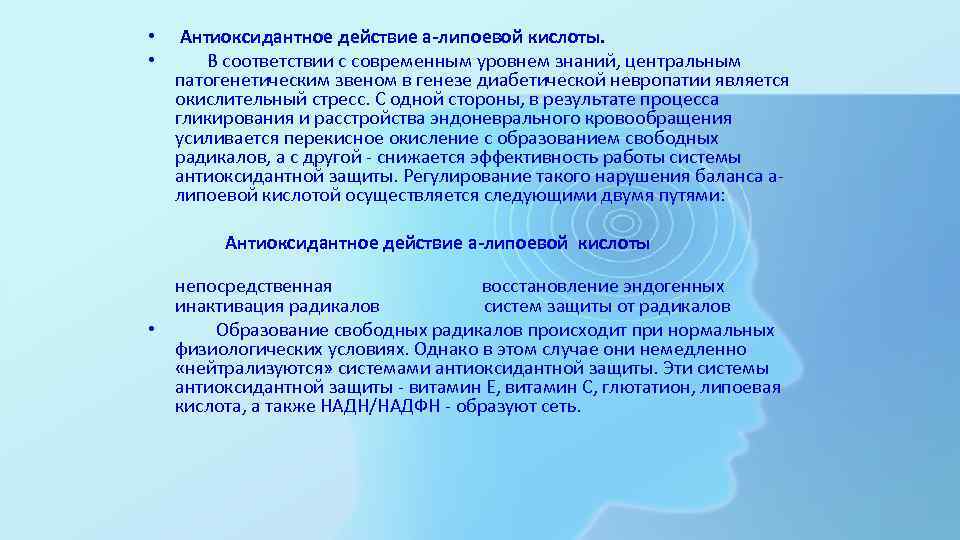 • Антиоксидантное действие а-липоевой кислоты.

• В соответствии с современным уровнем знаний, центральным патогенетическим звеном в генезе диабетической невропатии является окислительный стресс. С одной стороны, в результате процесса гликирования и расстройства эндоневрального кровообращения усиливается перекисное окисление с образованием свободных радикалов, а с другой - снижается эффективность работы системы антиоксидантной защиты. Регулирование такого нарушения баланса а-липоевой кислотой осуществляется следующими двумя путями:

Антиоксидантное действие а-липоевой кислоты

непосредственная инактивация радикалов

восстановление эндогенных систем защиты от радикалов

• Образование свободных радикалов происходит при нормальных физиологических условиях. Однако в этом случае они немедленно «нейтрализуются» системами антиоксидантной защиты. Эти системы антиоксидантной защиты - витамин Е, витамин С, глютатион, липоевая кислота, а также НАДН/НАДФН - образуют сеть.